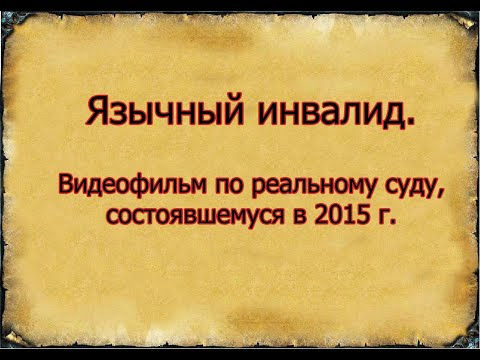 Язычный инвалид.

Видеофильм по реальному суду, состоявшемуся в 2015 г.